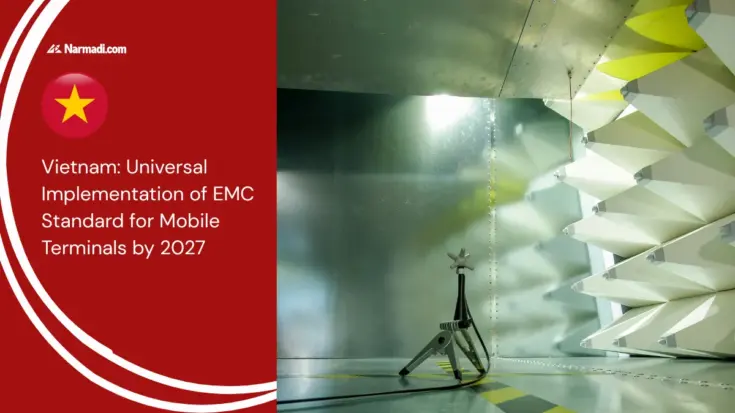 Narmadi.com

Vietnam: Universal Implementation of EMC Standard for Mobile Terminals by 2027